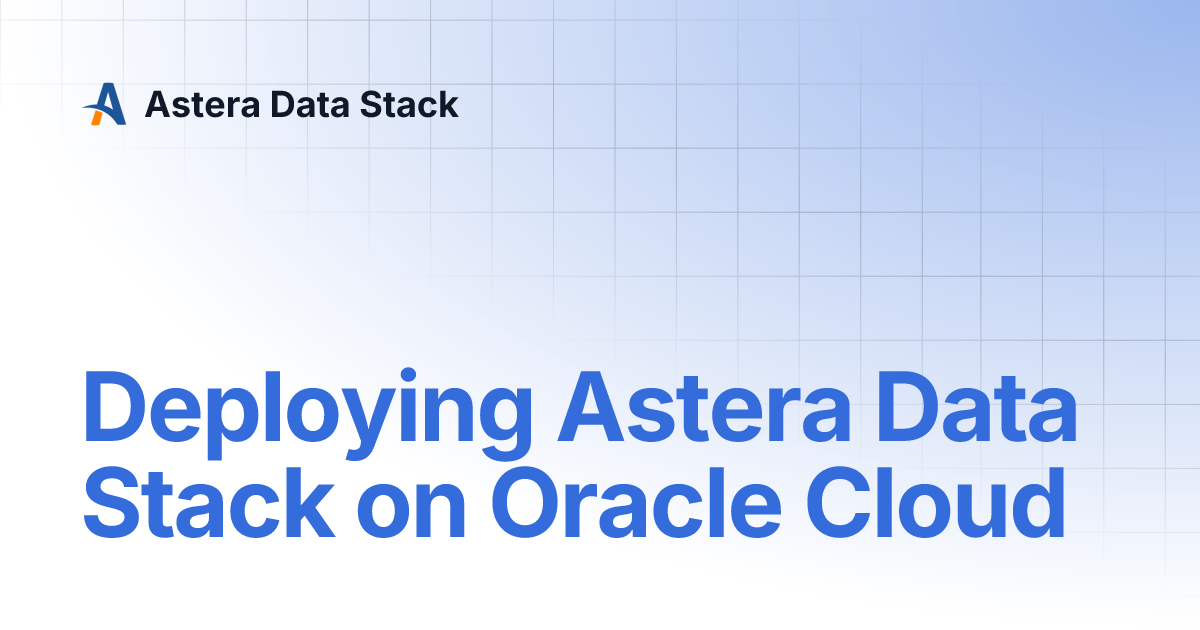 Astera Data Stack

Deploying Astera Data Stack on Oracle Cloud